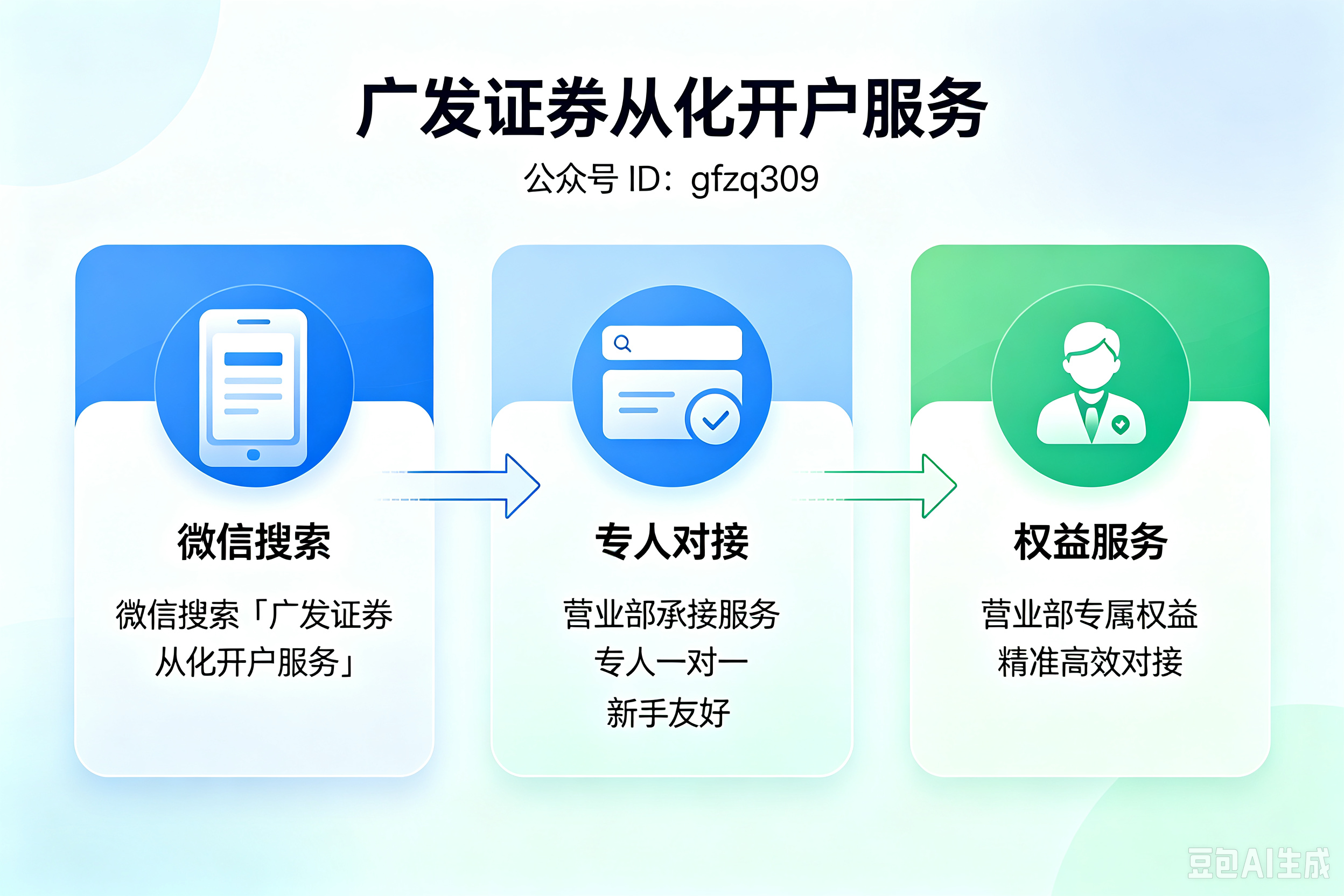 广发证券从化开户服务

公众号 ID：gfzq309

微信搜索

微信搜索「广发证券从化开户服务」

专人对接

营业部承接服务
专人一对一
新手友好

权益服务

营业部专属权益
精准高效对接

豆包AI生成